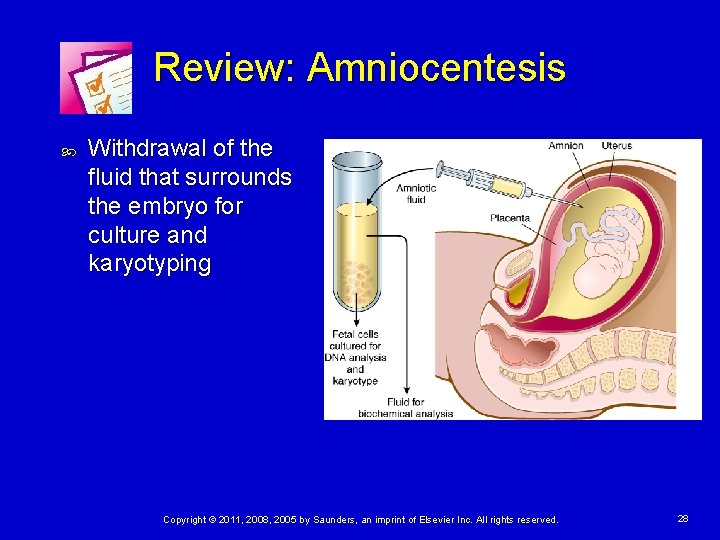 Review: Amniocentesis

Withdrawal of the fluid that surrounds the embryo for culture and karyotyping

Amnion
Uterus
Amniotic fluid
Placenta
Fetal cells cultured for DNA analysis and karyotype
Fluid for biochemical analysis

Copyright © 2011, 2008, 2005 by Saunders, an imprint of Elsevier Inc. All rights reserved.

28